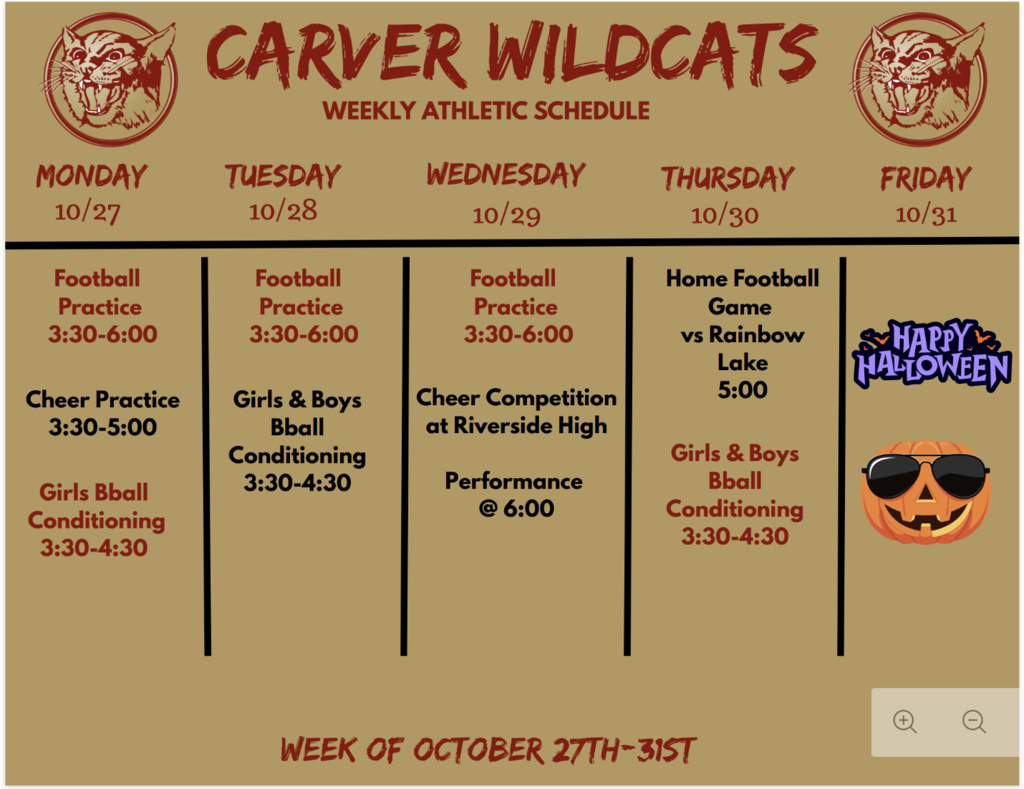 CARVER WILDCATS
WEEKLY ATHLETIC SCHEDULE

MONDAY
10/27

Football Practice
3:30-6:00

Cheer Practice
3:30-5:00

Girls Bball Conditioning
3:30-4:30

TUESDAY
10/28

Football Practice
3:30-6:00

Girls & Boys Bball Conditioning
3:30-4:30

WEDNESDAY
10/29

Football Practice
3:30-6:00

Cheer Competition at Riverside High

Performance @ 6:00

THURSDAY
10/30

Home Football Game vs Rainbow Lake
5:00

Girls & Boys Bball Conditioning
3:30-4:30

FRIDAY
10/31

HAPPY HALLOWEEN

WEEK OF OCTOBER 27TH-31ST